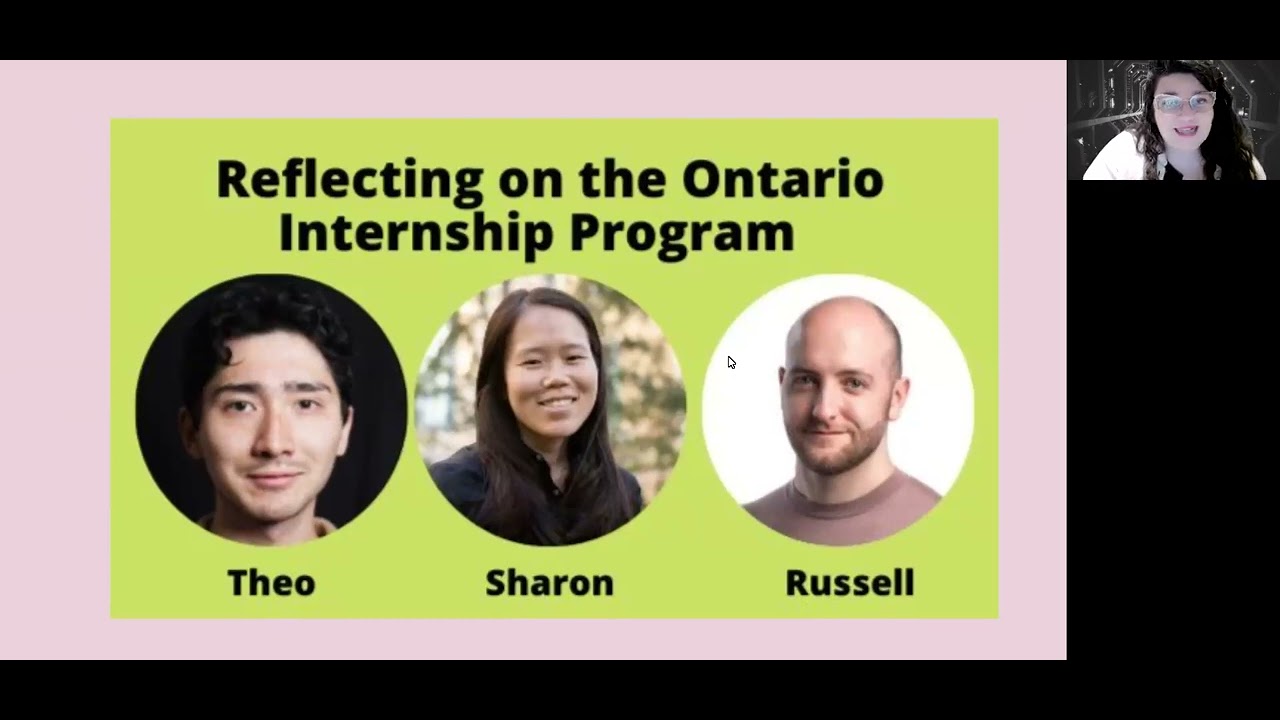 Reflecting on the Ontario Internship Program

Theo

Sharon

Russell